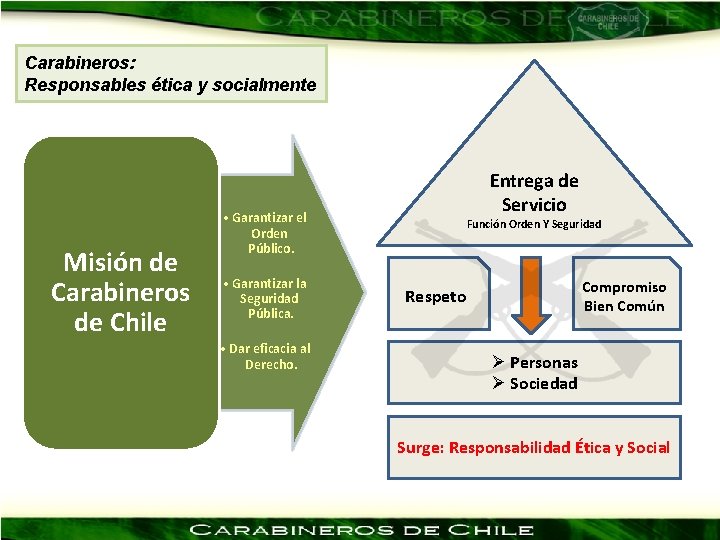 CARABINEROS DE CHILE

CARABINEROS DE CHILE

Carabineros:
Responsables ética y socialmente

Misión de Carabineros de Chile

• Garantizar el Orden Público.

• Garantizar la Seguridad Pública.

• Dar eficacia al Derecho.

Entrega de Servicio
Función Orden Y Seguridad

Respeto

Compromiso Bien Común

➢ Personas
➢ Sociedad

Surge: Responsabilidad Ética y Social

CARABINEROS DE CHILE